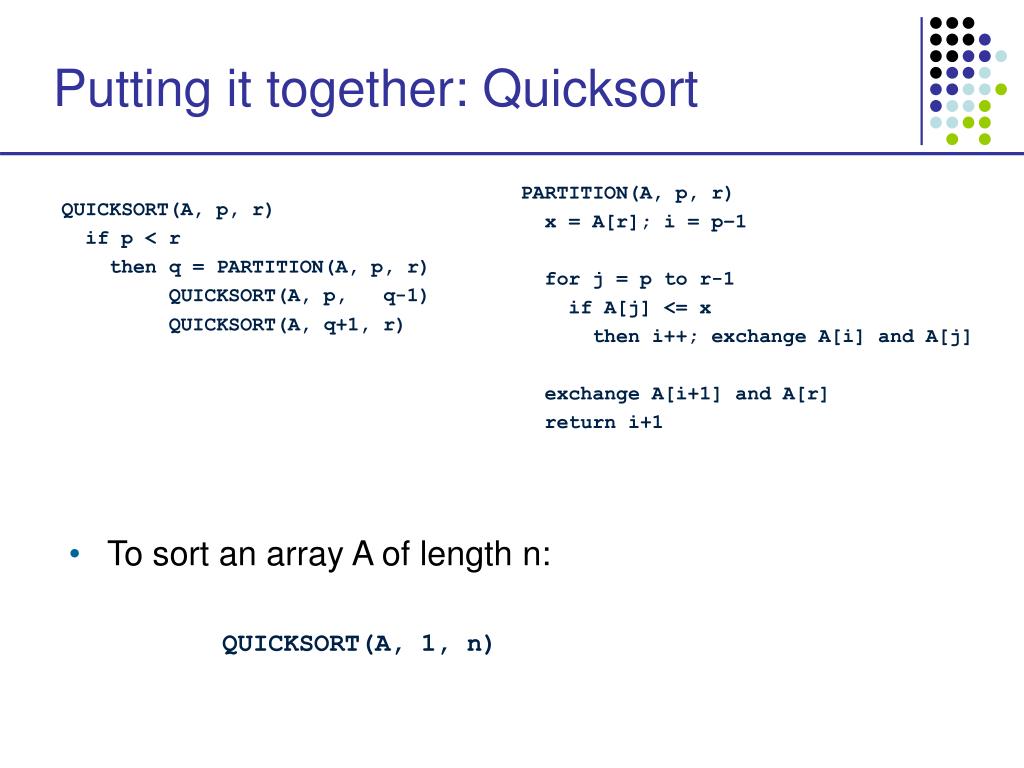 Putting it together: Quicksort

QUICKSORT(A, p, r)
if p < r
then q = PARTITION(A, p, r)
QUICKSORT(A, p, q-1)
QUICKSORT(A, q+1, r)

PARTITION(A, p, r)
x = A[r]; i = p–1

for j = p to r-1
if A[j] <= x
then i++; exchange A[i] and A[j]

exchange A[i+1] and A[r]
return i+1

• To sort an array A of length n:

QUICKSORT(A, 1, n)